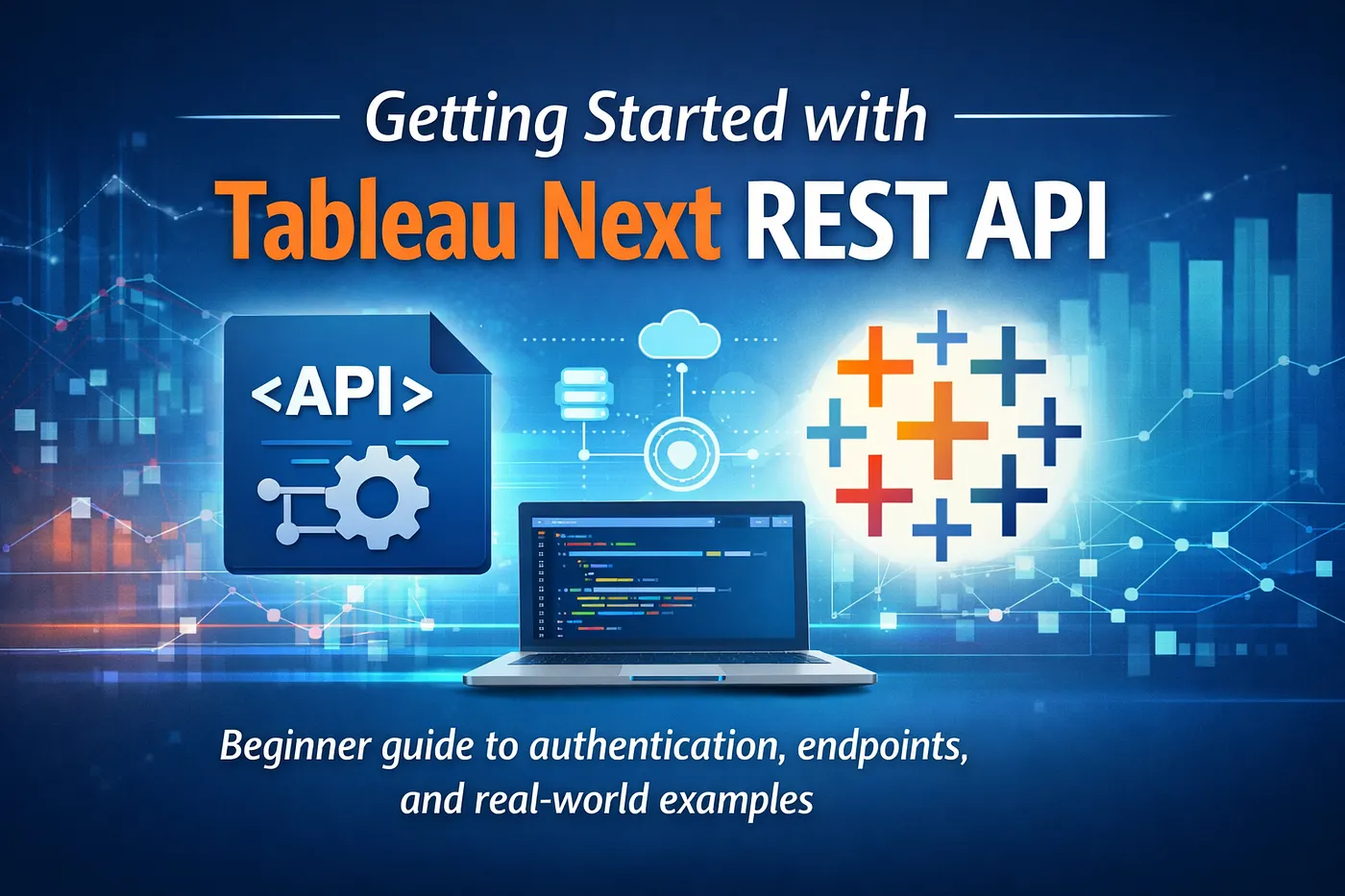 Getting Started with
Tableau Next REST API

<API>

Beginner guide to authentication, endpoints, and real-world examples